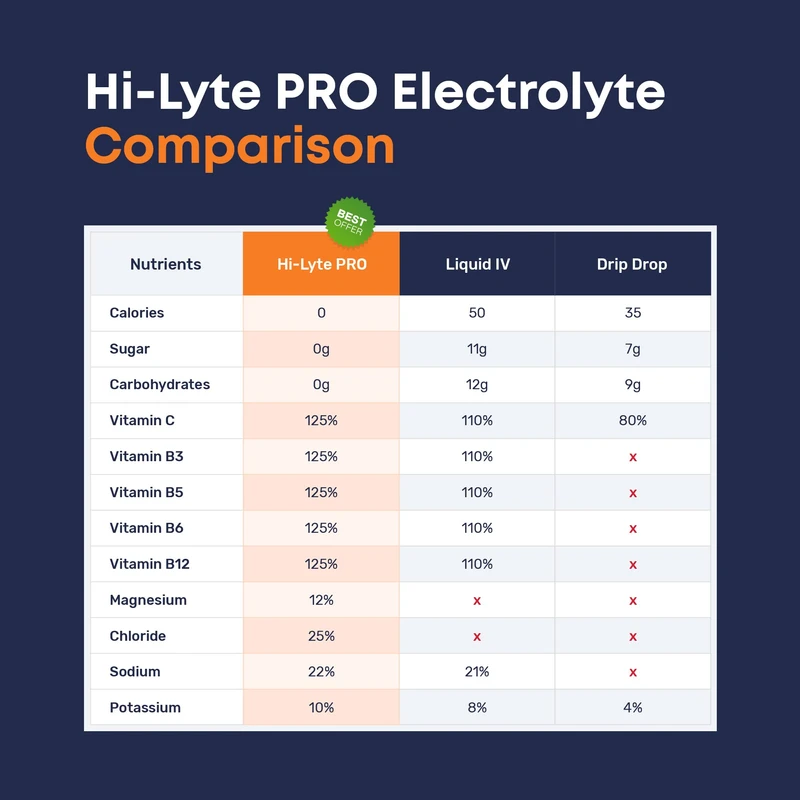 Hi-Lyte PRO Electrolyte
Comparison

BEST OFFER

| Nutrients | Hi-Lyte PRO | Liquid IV | Drip Drop |
|---|---|---|---|
| Calories | 0 | 50 | 35 |
| Sugar | 0g | 11g | 7g |
| Carbohydrates | 0g | 12g | 9g |
| Vitamin C | 125% | 110% | 80% |
| Vitamin B3 | 125% | 110% | x |
| Vitamin B5 | 125% | 110% | x |
| Vitamin B6 | 125% | 110% | x |
| Vitamin B12 | 125% | 110% | x |
| Magnesium | 12% | x | x |
| Chloride | 25% | x | x |
| Sodium | 22% | 21% | x |
| Potassium | 10% | 8% | 4% |